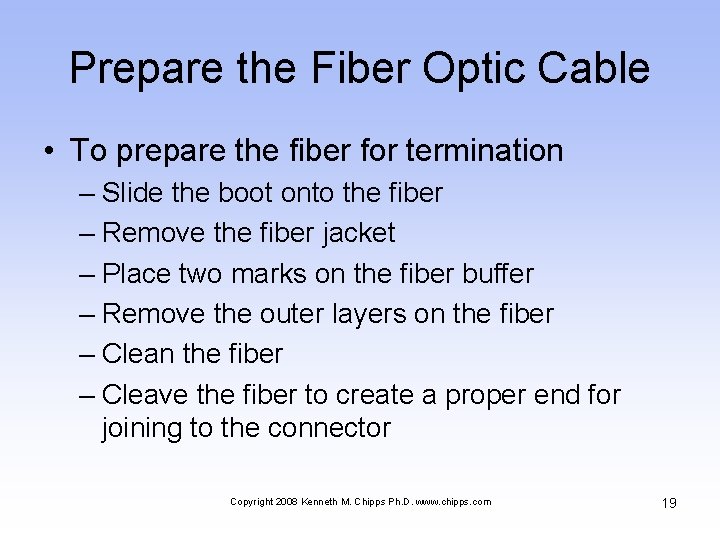 Prepare the Fiber Optic Cable

• To prepare the fiber for termination
– Slide the boot onto the fiber
– Remove the fiber jacket
– Place two marks on the fiber buffer
– Remove the outer layers on the fiber
– Clean the fiber
– Cleave the fiber to create a proper end for joining to the connector

Copyright 2008 Kenneth M. Chipps Ph.D. www.chipps.com

19